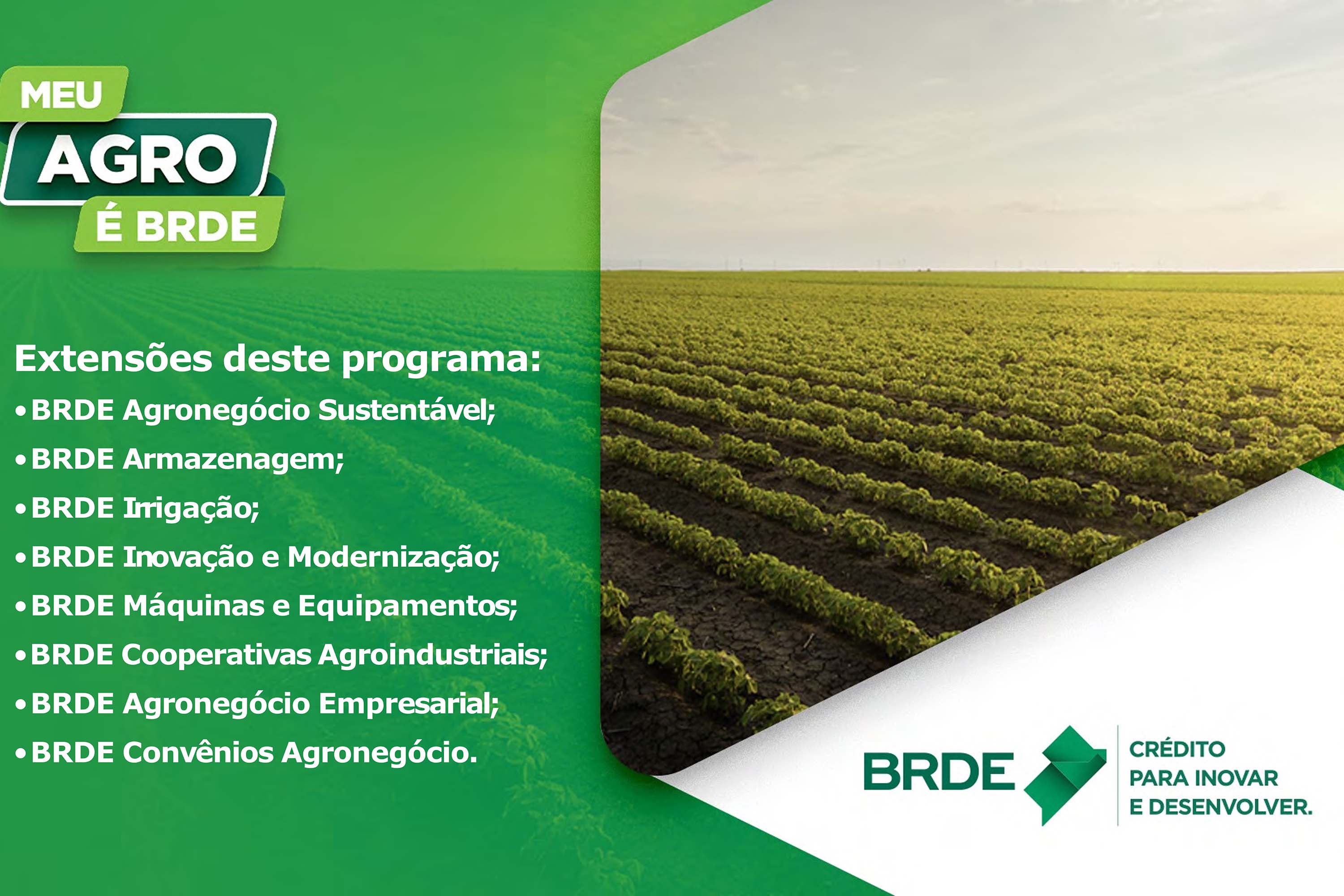 MEU
AGRO
É BRDE

Extensões deste programa:
• BRDE Agronegócio Sustentável;
• BRDE Armazenagem;
• BRDE Irrigação;
• BRDE Inovação e Modernização;
• BRDE Máquinas e Equipamentos;
• BRDE Cooperativas Agroindustriais;
• BRDE Agronegócio Empresarial;
• BRDE Convênios Agronegócio.

BRDE
CRÉDITO
PARA INOVAR
E DESENVOLVER.